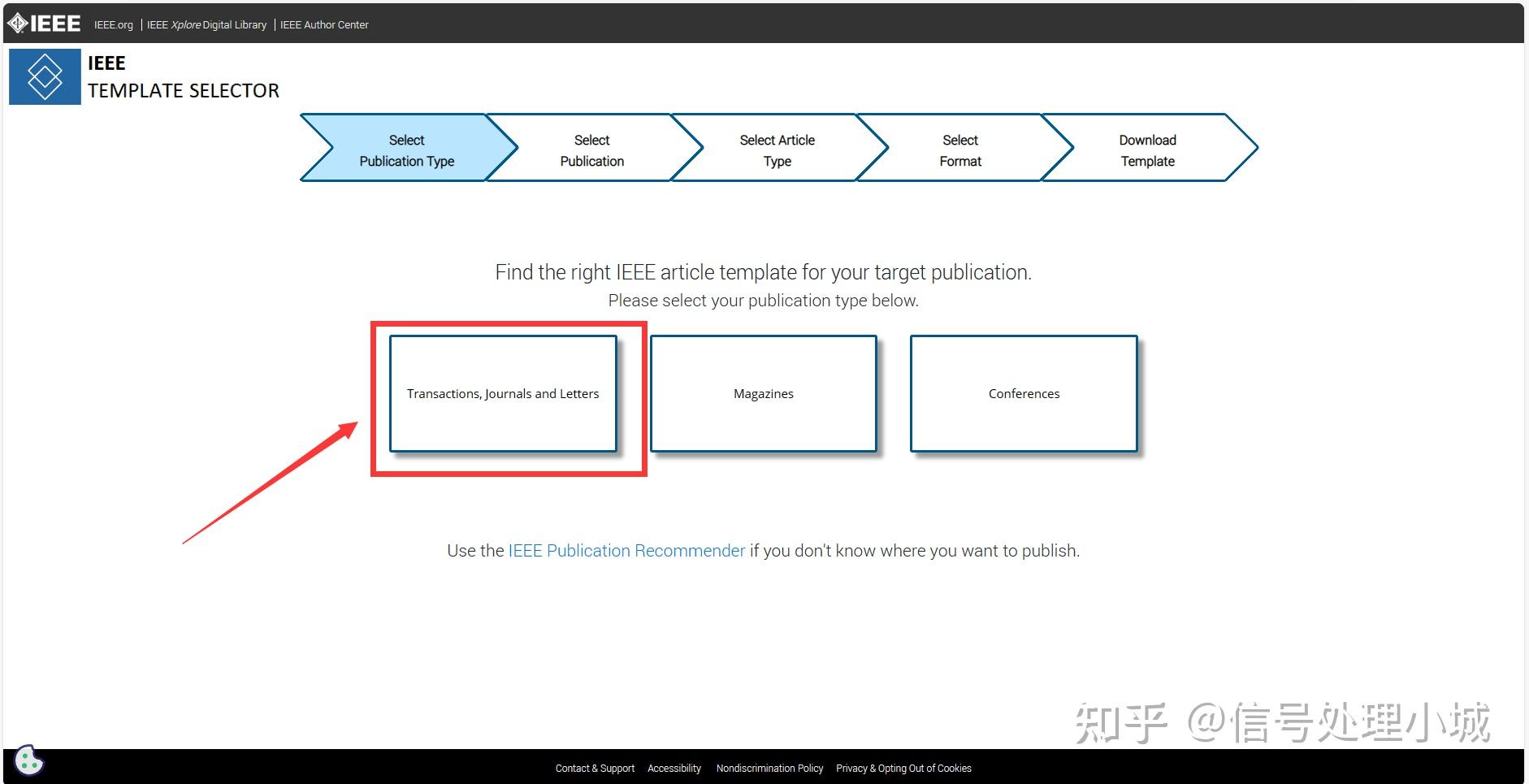 IEEE IEEE.org | IEEE Xplore Digital Library | IEEE Author Center

IEEE
TEMPLATE SELECTOR

Select Publication Type
Select Publication
Select Article Type
Select Format
Download Template

Find the right IEEE article template for your target publication.
Please select your publication type below.

Transactions, Journals and Letters
Magazines
Conferences

Use the IEEE Publication Recommender if you don't know where you want to publish.

知乎 @信号处理小城

Contact & Support Accessibility Nondiscrimination Policy Privacy & Opting Out of Cookies